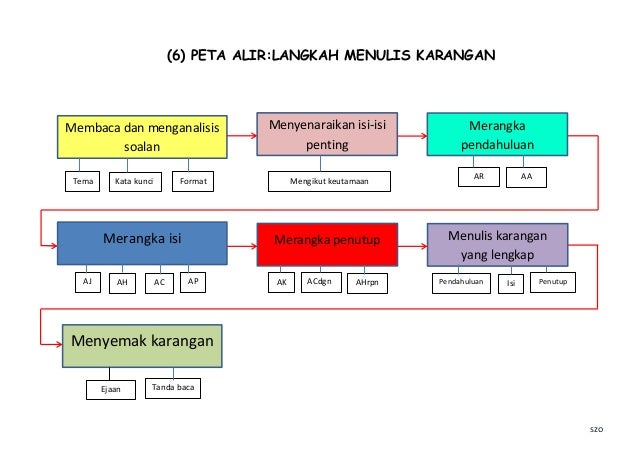 (6) PETA ALIR:LANGKAH MENULIS KARANGAN

Membaca dan menganalisis soalan

Tema

Kata kunci

Format

Menyenaraikan isi-isi penting

Mengikut keutamaan

Merangka pendahuluan

AR

AA

Merangka isi

AJ

AH

AC

AP

Merangka penutup

AK

ACdgn

AHrpn

Menulis karangan yang lengkap

Pendahuluan

Isi

Penutup

Menyemak karangan

Ejaan

Tanda baca

SZO